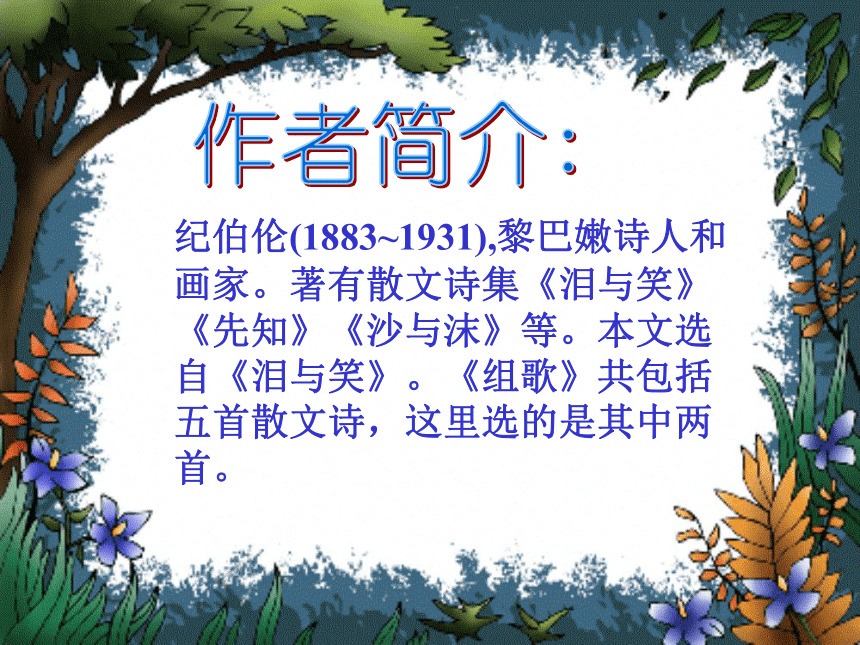 作者简介：

纪伯伦(1883~1931),黎巴嫩诗人和画家。著有散文诗集《泪与笑》《先知》《沙与沫》等。本文选自《泪与笑》。《组歌》共包括五首散文诗，这里选的是其中两首。